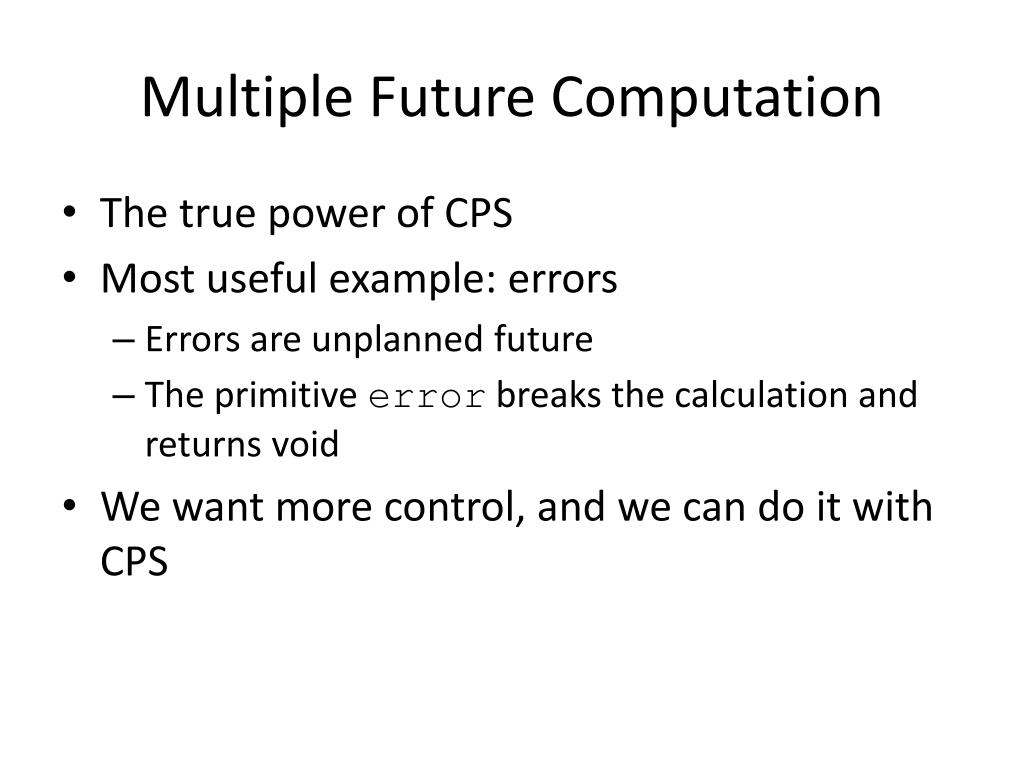 Multiple Future Computation

• The true power of CPS
• Most useful example: errors
  – Errors are unplanned future
  – The primitive error breaks the calculation and returns void
• We want more control, and we can do it with CPS